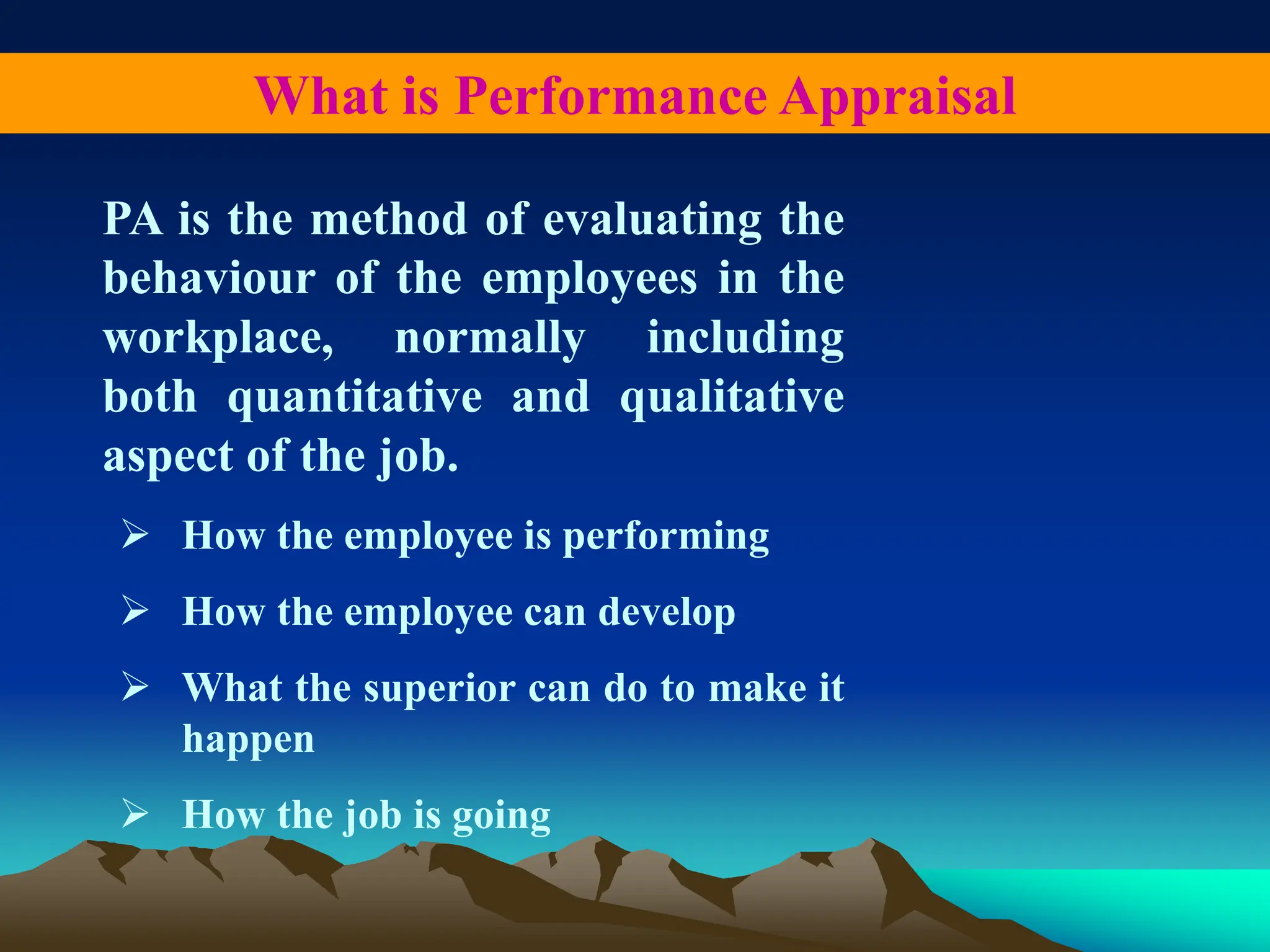 What is Performance Appraisal

PA is the method of evaluating the behaviour of the employees in the workplace, normally including both quantitative and qualitative aspect of the job.

➢ How the employee is performing

➢ How the employee can develop

➢ What the superior can do to make it happen

➢ How the job is going